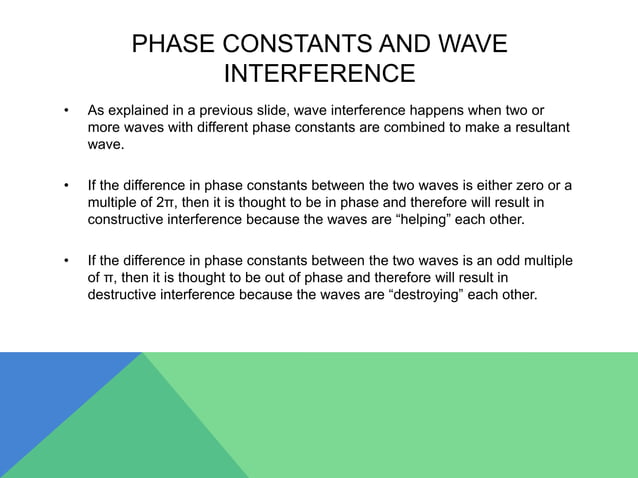 PHASE CONSTANTS AND WAVE INTERFERENCE

• As explained in a previous slide, wave interference happens when two or more waves with different phase constants are combined to make a resultant wave.

• If the difference in phase constants between the two waves is either zero or a multiple of $2\pi$, then it is thought to be in phase and therefore will result in constructive interference because the waves are “helping” each other.

• If the difference in phase constants between the two waves is an odd multiple of $\pi$, then it is thought to be out of phase and therefore will result in destructive interference because the waves are “destroying” each other.